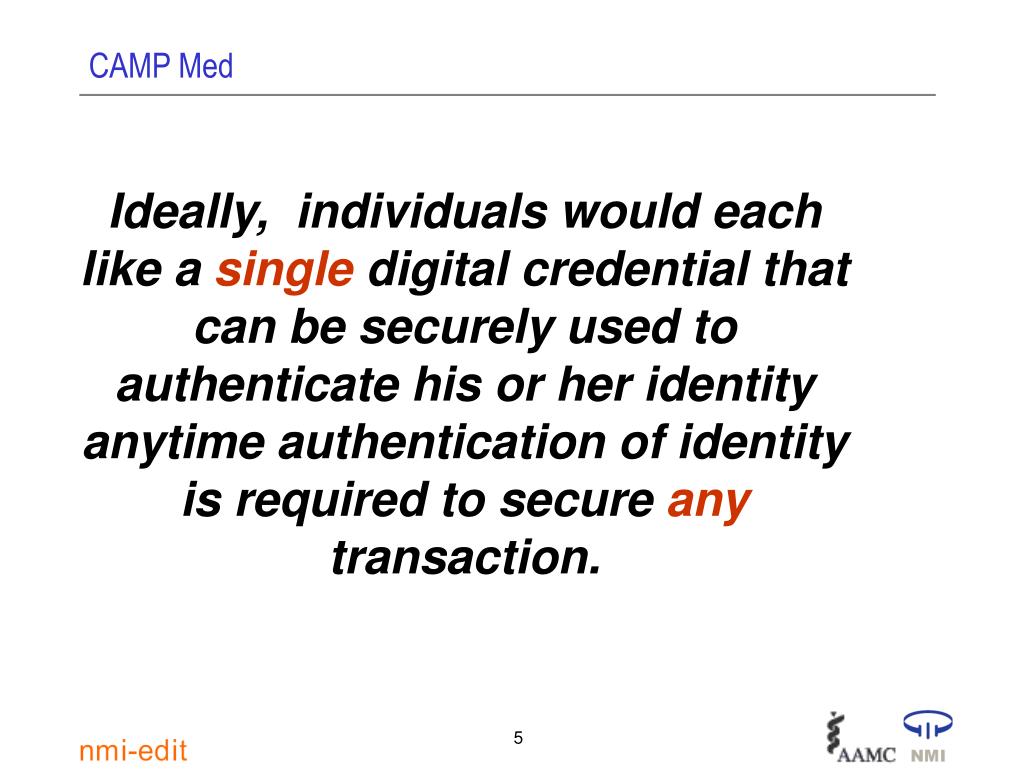 CAMP Med

Ideally, individuals would each like a single digital credential that can be securely used to authenticate his or her identity anytime authentication of identity is required to secure any transaction.

nmi-edit

5

AAMC NMI